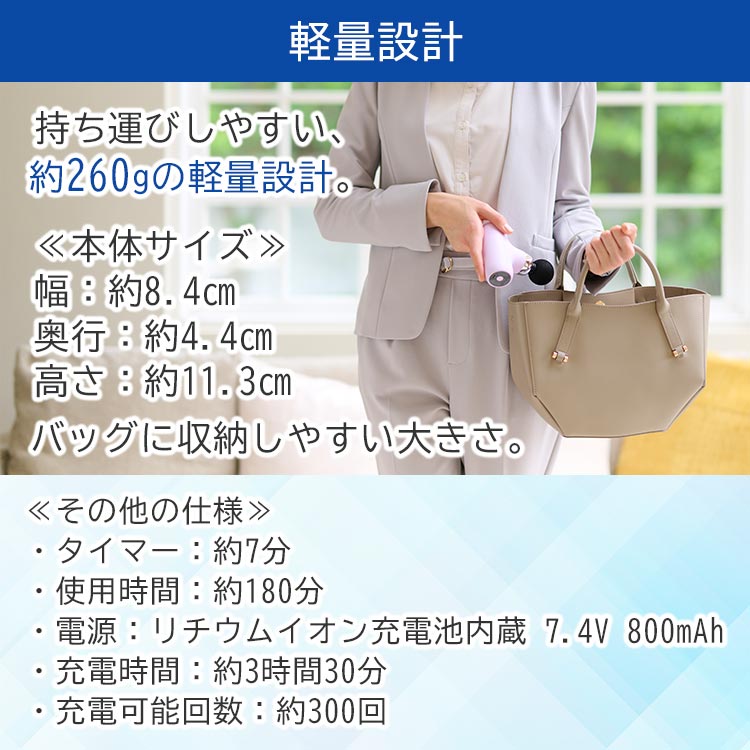 軽量設計

持ち運びしやすい、
約260gの軽量設計。

≪本体サイズ≫
幅：約8.4cm
奥行：約4.4cm
高さ：約11.3cm
バッグに収納しやすい大きさ。

≪その他の仕様≫
・タイマー：約7分
・使用時間：約180分
・電源：リチウムイオン充電池内蔵 7.4V 800mAh
・充電時間：約3時間30分
・充電可能回数：約300回